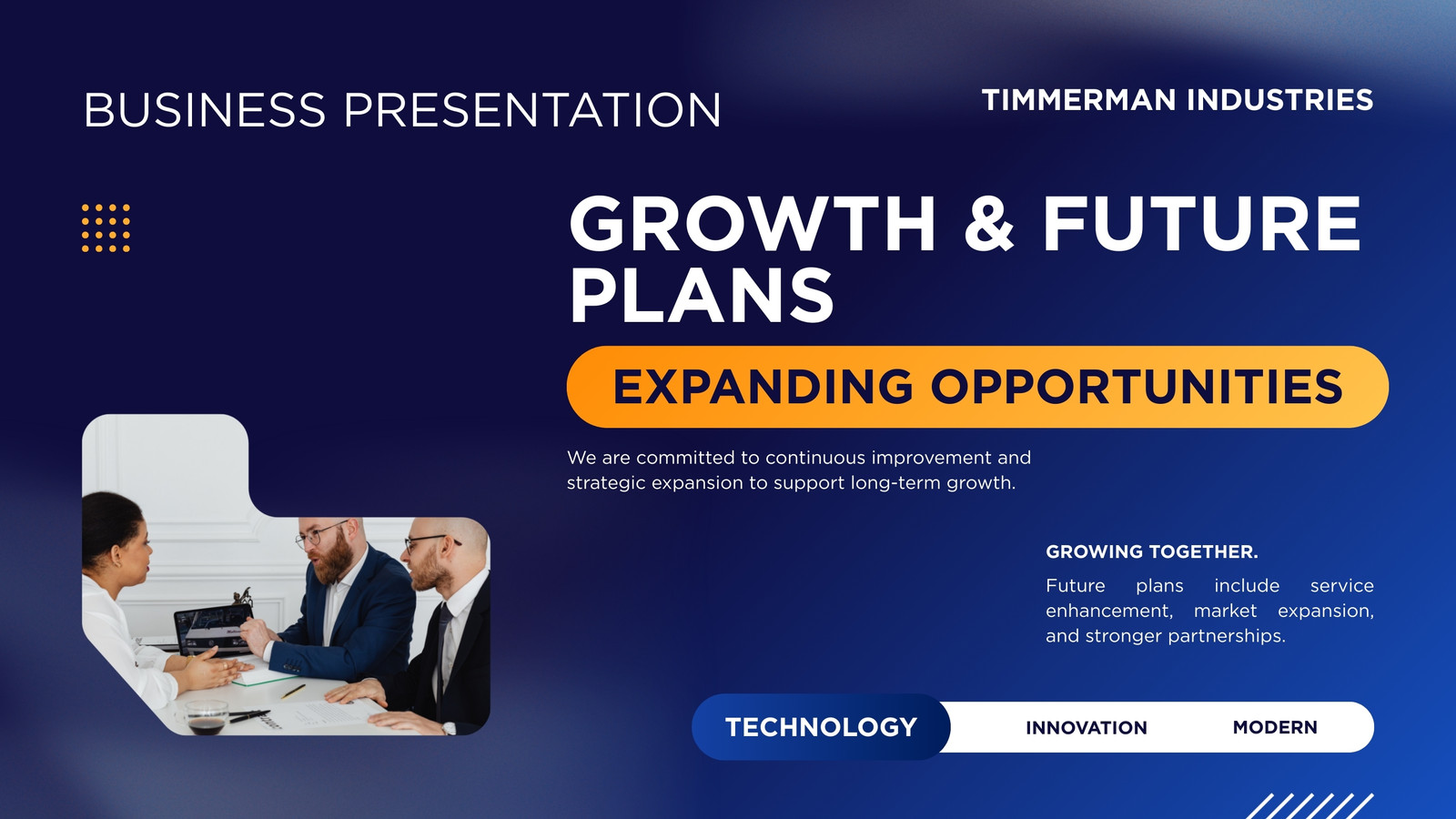 BUSINESS PRESENTATION

TIMMERMAN INDUSTRIES

GROWTH & FUTURE PLANS

EXPANDING OPPORTUNITIES

We are committed to continuous improvement and strategic expansion to support long-term growth.

GROWING TOGETHER.

Future plans include service enhancement, market expansion, and stronger partnerships.

TECHNOLOGY

INNOVATION

MODERN